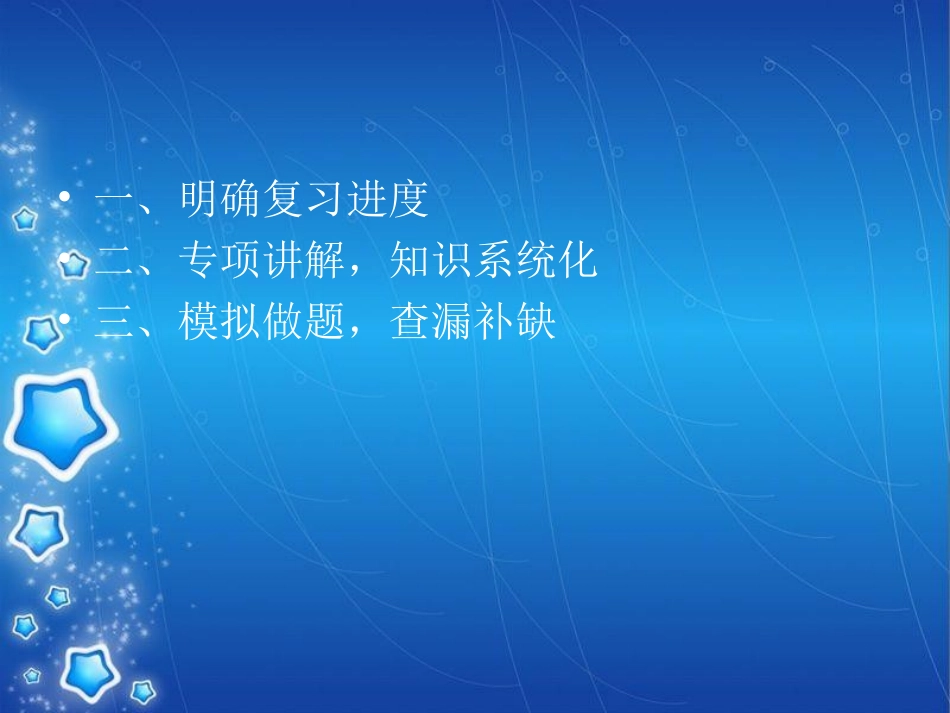 • 一、明确复习进度
• 二、专项讲解，知识系统化
• 三、模拟做题，查漏补缺